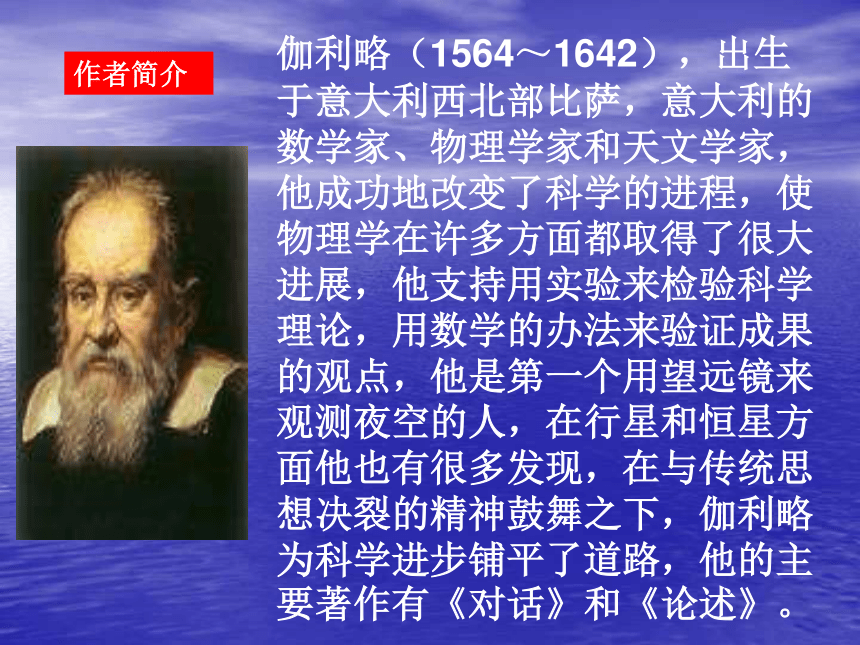 作者简介

伽利略（1564～1642），出生于意大利西北部比萨，意大利的数学家、物理学家和天文学家，他成功地改变了科学的进程，使物理学在许多方面都取得了很大进展，他支持用实验来检验科学理论，用数学的办法来验证成果的观点，他是第一个用望远镜来观测夜空的人，在行星和恒星方面他也有很多发现，在与传统思想决裂的精神鼓舞之下，伽利略为科学进步铺平了道路，他的主要著作有《对话》和《论述》。